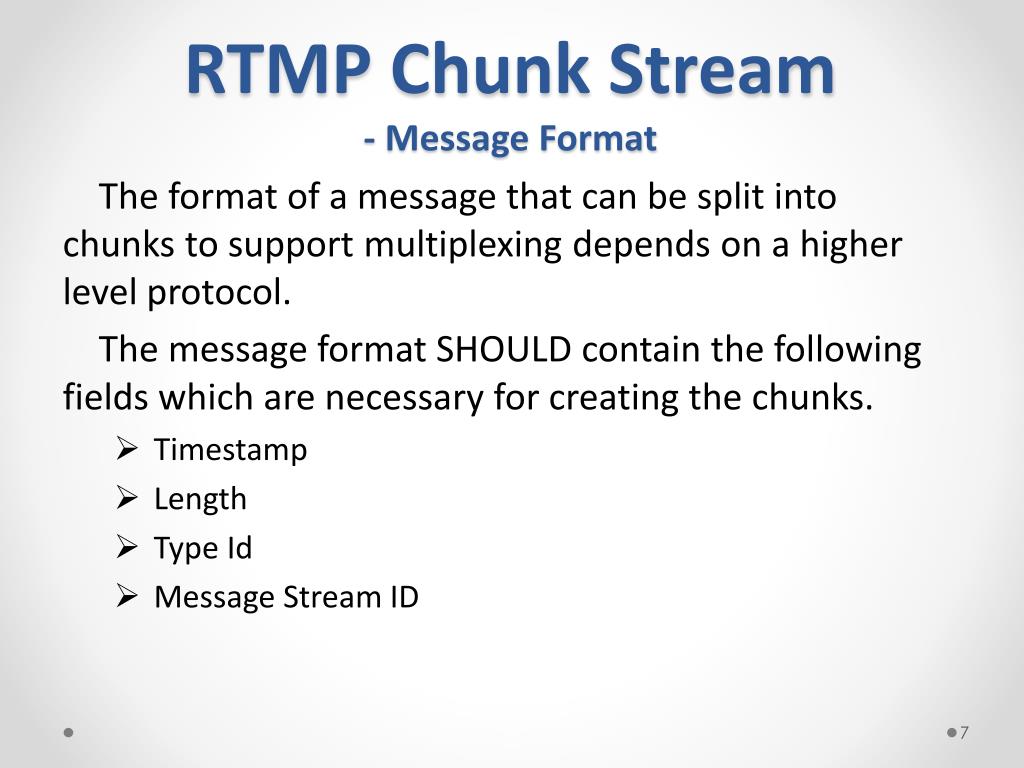 RTMP Chunk Stream
- Message Format

The format of a message that can be split into chunks to support multiplexing depends on a higher level protocol.

The message format SHOULD contain the following fields which are necessary for creating the chunks.

➢ Timestamp
➢ Length
➢ Type Id
➢ Message Stream ID

7